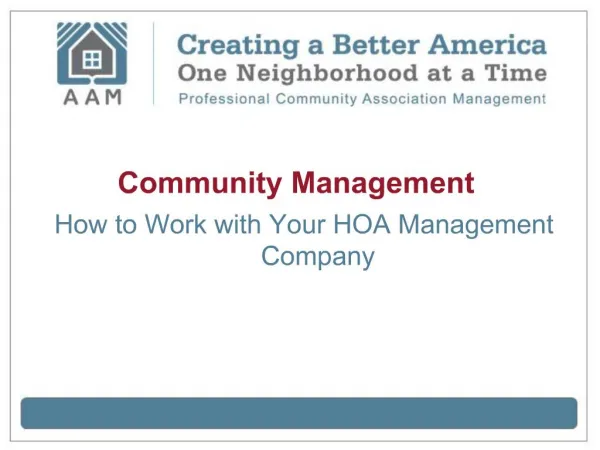 AAM

Creating a Better America
One Neighborhood at a Time
Professional Community Association Management

Community Management

How to Work with Your HOA Management Company